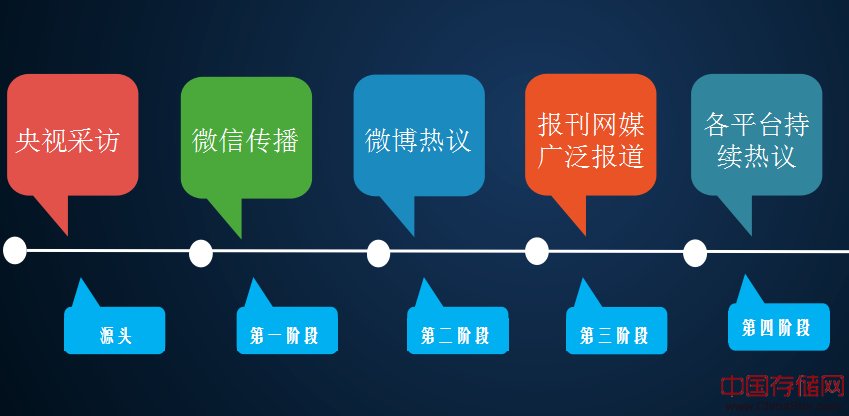 央视采访

微信传播

微博热议

报刊网媒广泛报道

各平台持续热议

源头

第一阶段

第二阶段

第三阶段

第四阶段

中国存储网